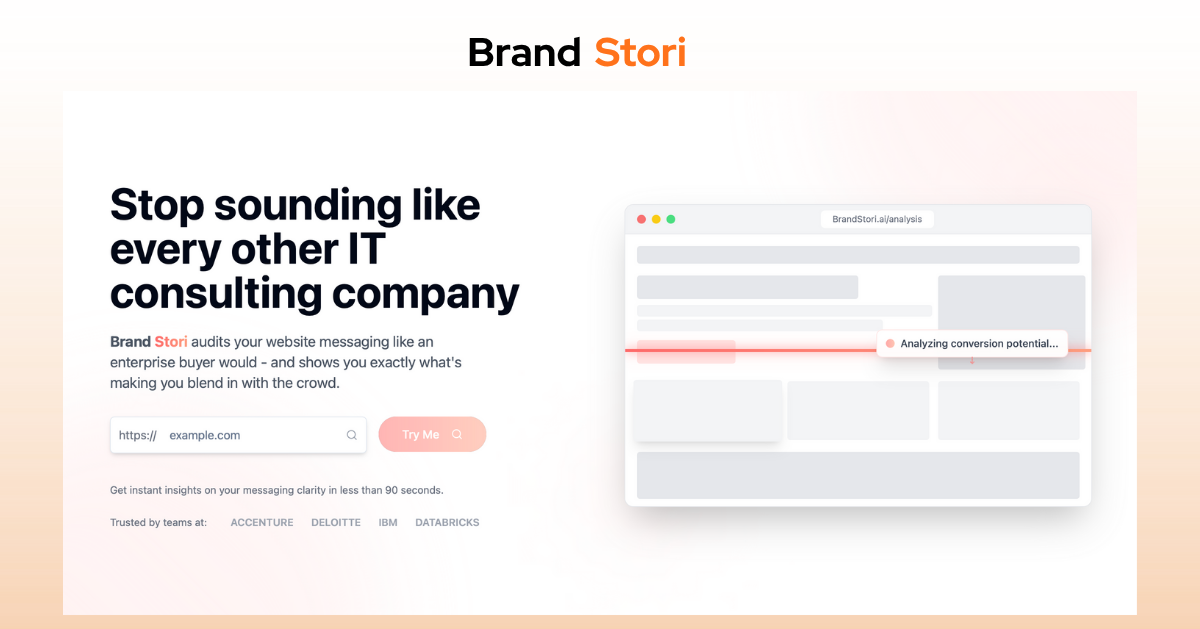 Brand Stori

Stop sounding like every other IT consulting company

Brand Stori audits your website messaging like an enterprise buyer would - and shows you exactly what's making you blend in with the crowd.

https:// example.com

Try Me

Get instant insights on your messaging clarity in less than 90 seconds.

Trusted by teams at: ACCENTURE DELOITTE IBM DATABRICKS

BrandStori.ai/analysis

Analyzing conversion potential...